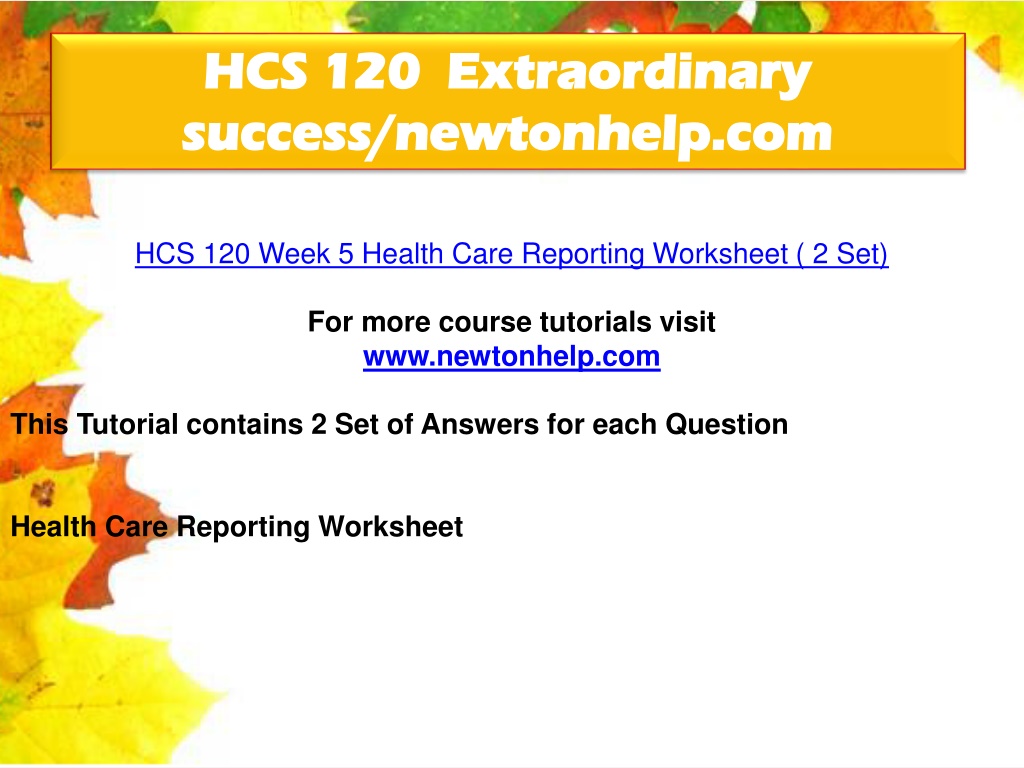 HCS 120 Extraordinary success/newtonhelp.com

HCS 120 Week 5 Health Care Reporting Worksheet ( 2 Set)

For more course tutorials visit
www.newtonhelp.com

This Tutorial contains 2 Set of Answers for each Question

Health Care Reporting Worksheet